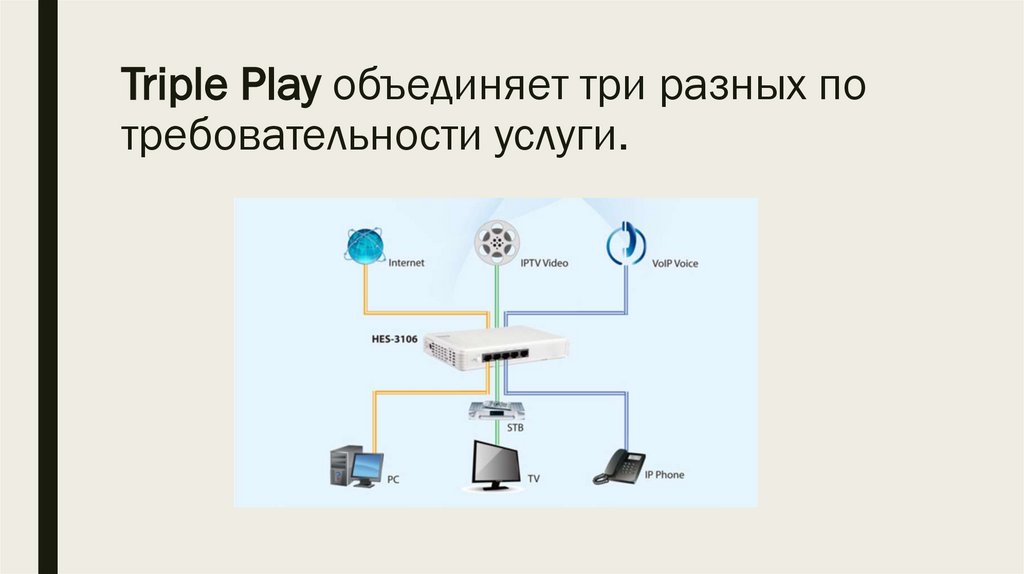 Triple Play объединяет три разных по требовательности услуги.

Internet

IPTV Video

VoIP Voice

HES-3106

STB

PC

TV

IP Phone